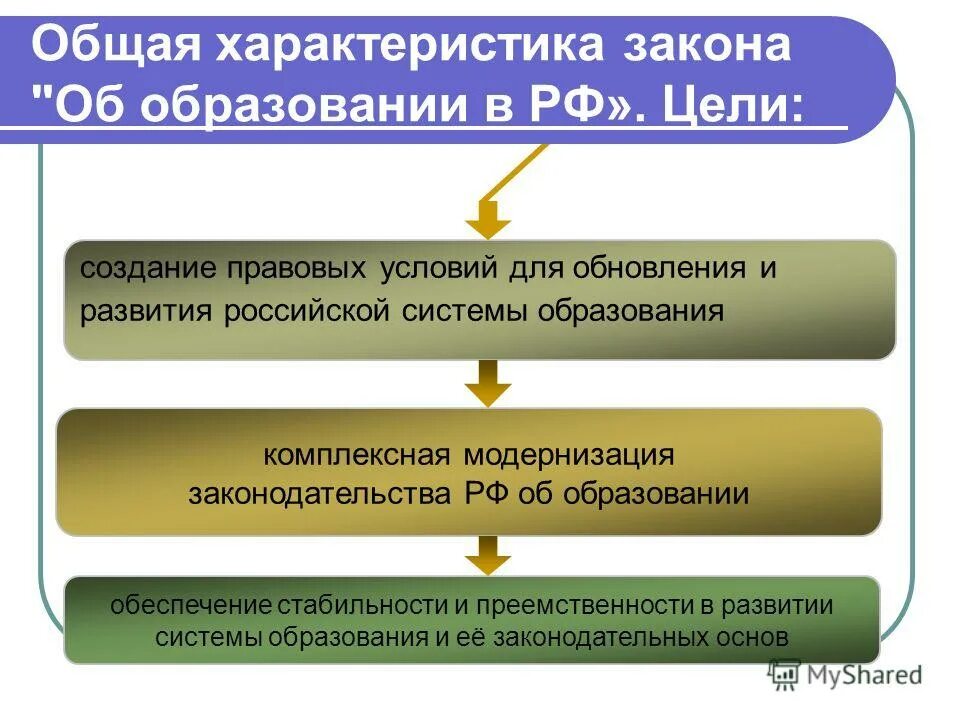 Общая характеристика закона "Об образовании в РФ». Цели:

создание правовых условий для обновления и развития российской системы образования

комплексная модернизация законодательства РФ об образовании

обеспечение стабильности и преемственности в развитии системы образования и её законодательных основ

MyShared